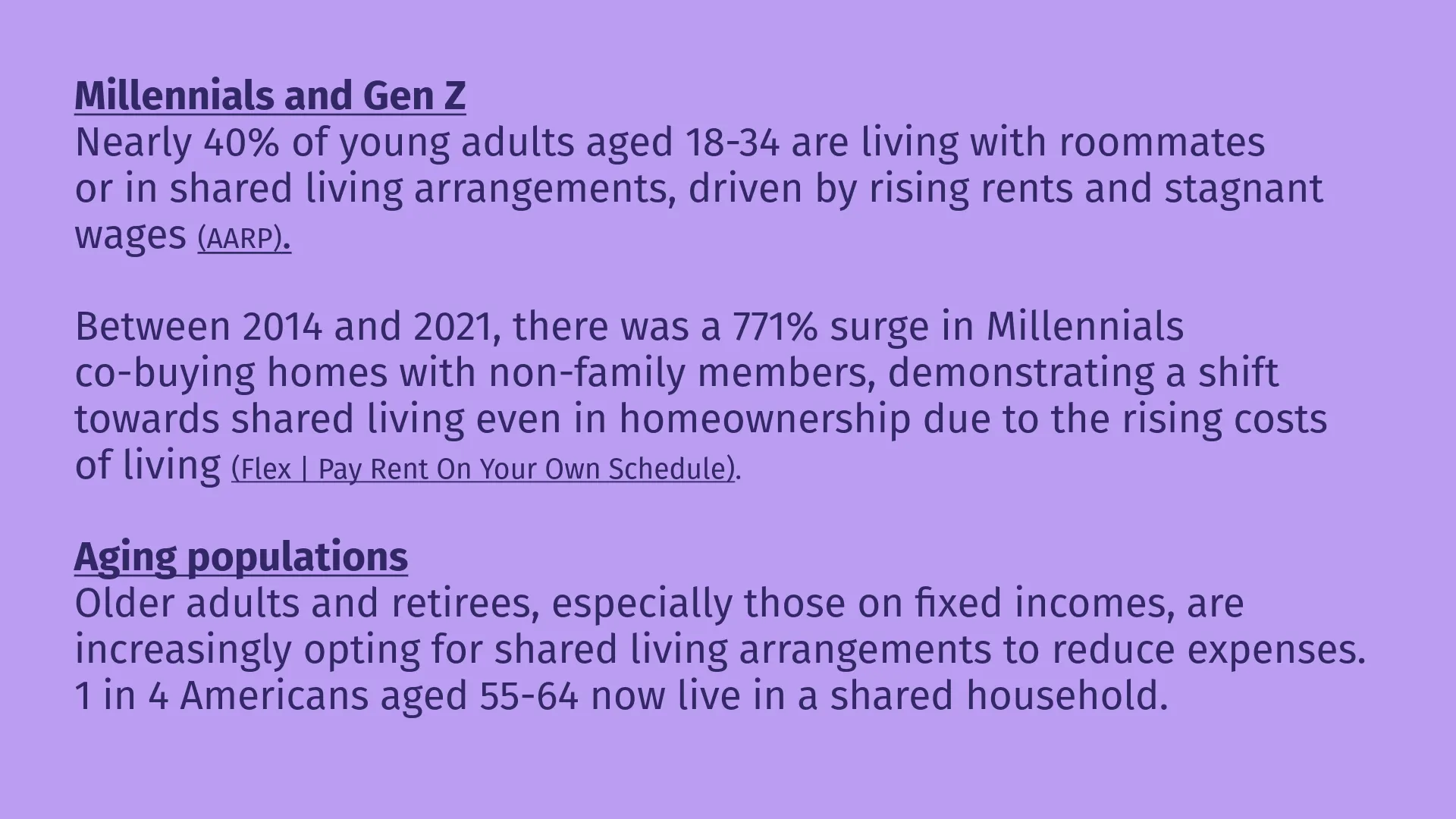 Millennials and Gen Z
Nearly 40% of young adults aged 18-34 are living with roommates or in shared living arrangements, driven by rising rents and stagnant wages (AARP).

Between 2014 and 2021, there was a 771% surge in Millennials co-buying homes with non-family members, demonstrating a shift towards shared living even in homeownership due to the rising costs of living (Flex | Pay Rent On Your Own Schedule).

Aging populations
Older adults and retirees, especially those on fixed incomes, are increasingly opting for shared living arrangements to reduce expenses. 1 in 4 Americans aged 55-64 now live in a shared household.